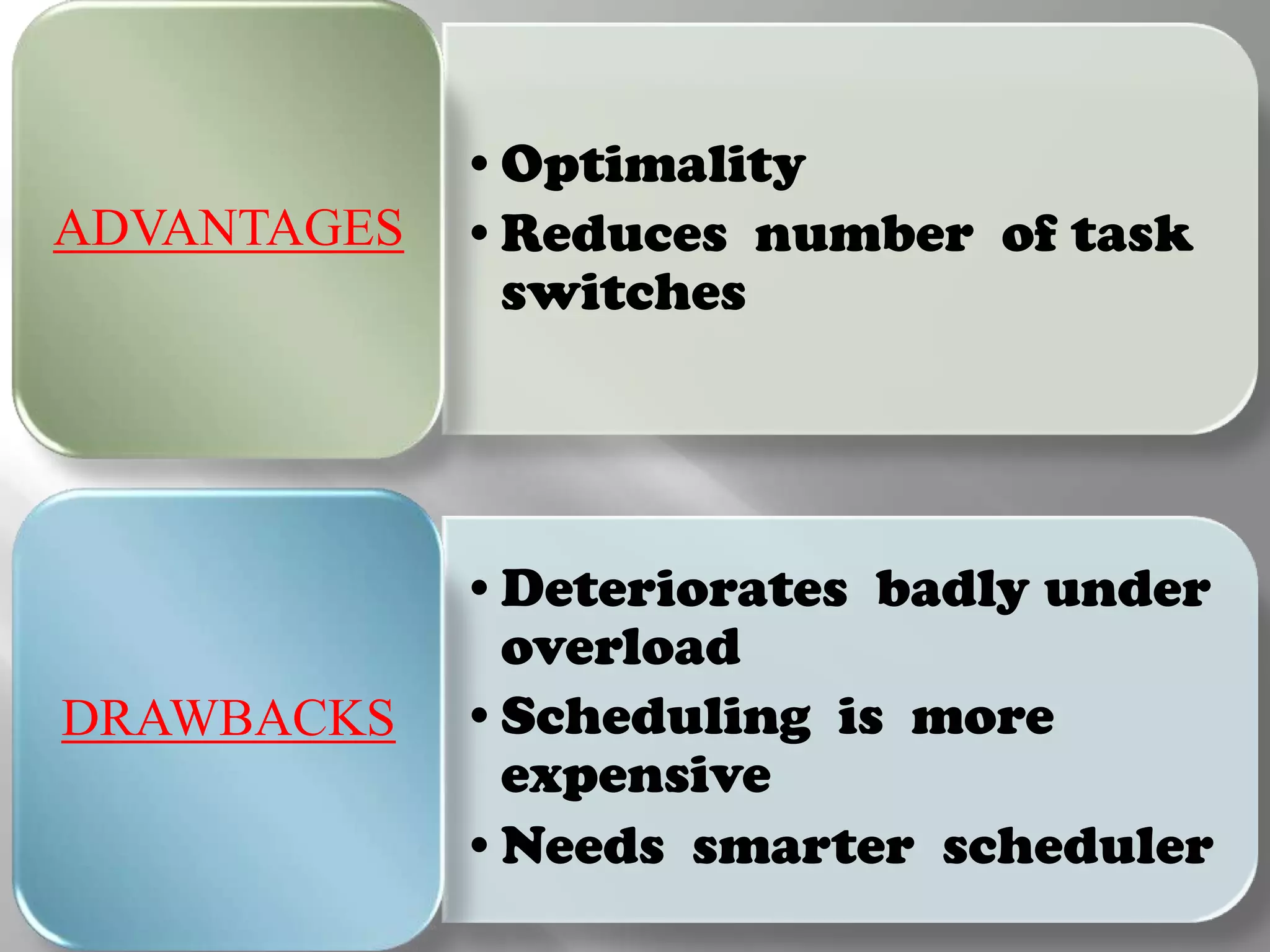 ADVANTAGES

• Optimality
• Reduces number of task switches

DRAWBACKS

• Deteriorates badly under overload
• Scheduling is more expensive
• Needs smarter scheduler